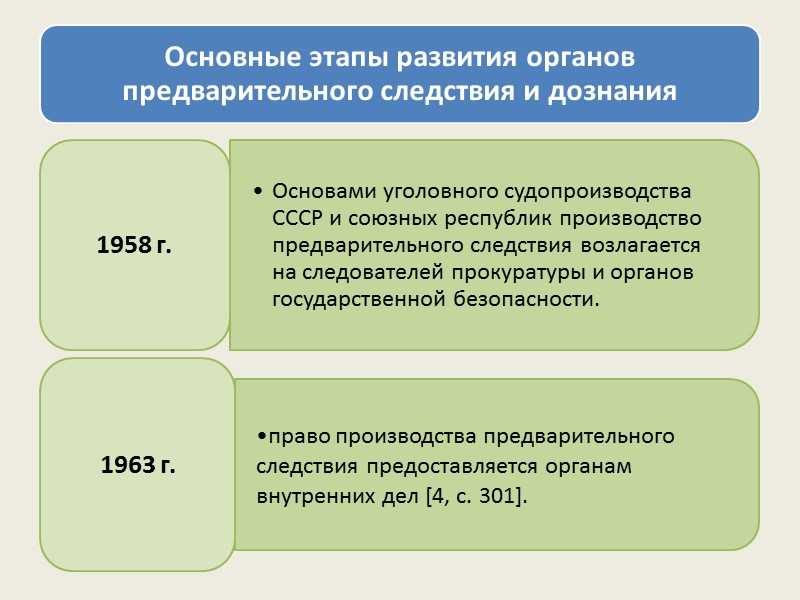 Основные этапы развития органов предварительного следствия и дознания

1958 г.

• Основами уголовного судопроизводства СССР и союзных республик производство предварительного следствия возлагается на следователей прокуратуры и органов государственной безопасности.

1963 г.

•право производства предварительного следствия предоставляется органам внутренних дел [4, с. 301].